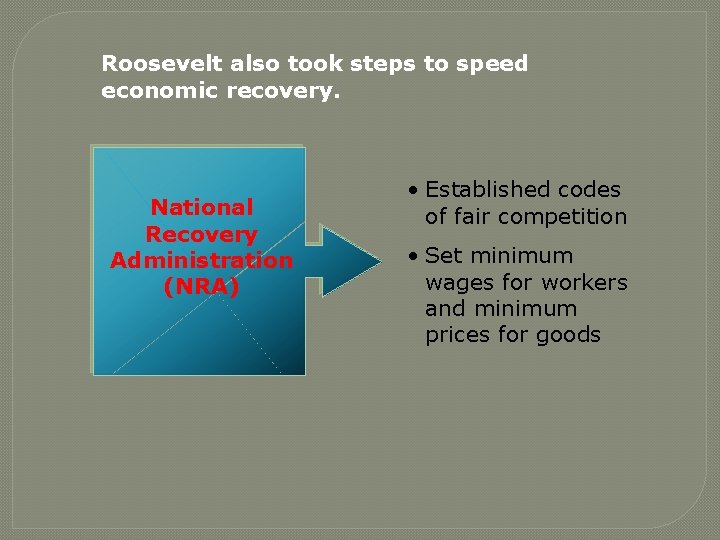 Roosevelt also took steps to speed economic recovery.

National Recovery Administration (NRA)

• Established codes of fair competition

• Set minimum wages for workers and minimum prices for goods